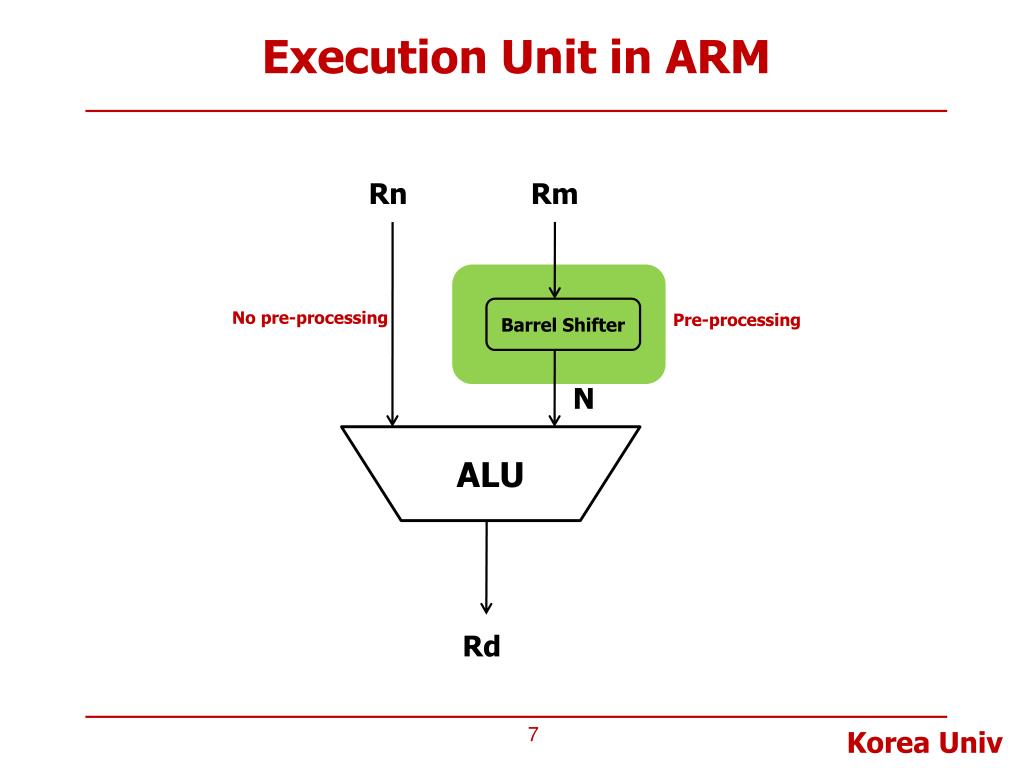 Execution Unit in ARM

Rn

Rm

No pre-processing

Barrel Shifter

Pre-processing

N

ALU

Rd

7

Korea Univ